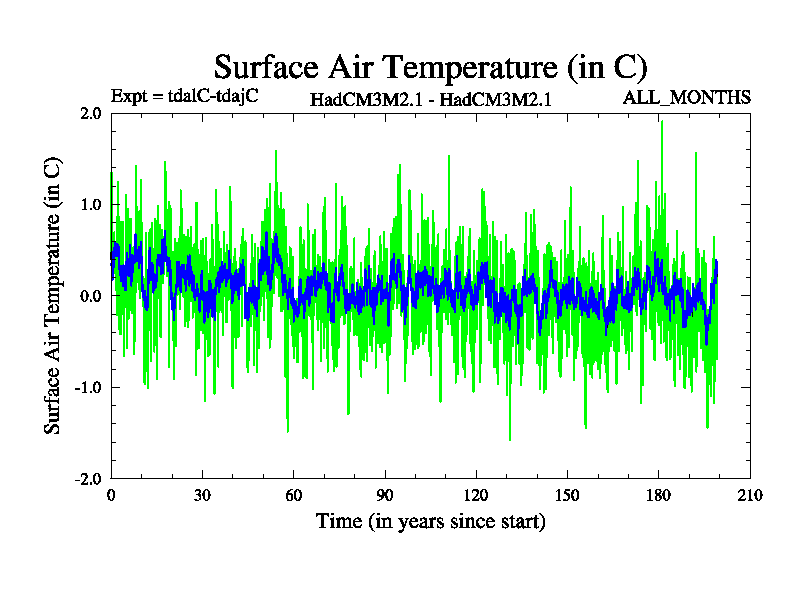 Surface Air Temperature (in C)

Expt = tdalC-tdajC

HadCM3M2.1 - HadCM3M2.1

ALL_MONTHS

Surface Air Temperature (in C)

2.0

1.0

0.0

-1.0

-2.0

0

30

60

90

120

150

180

210

Time (in years since start)